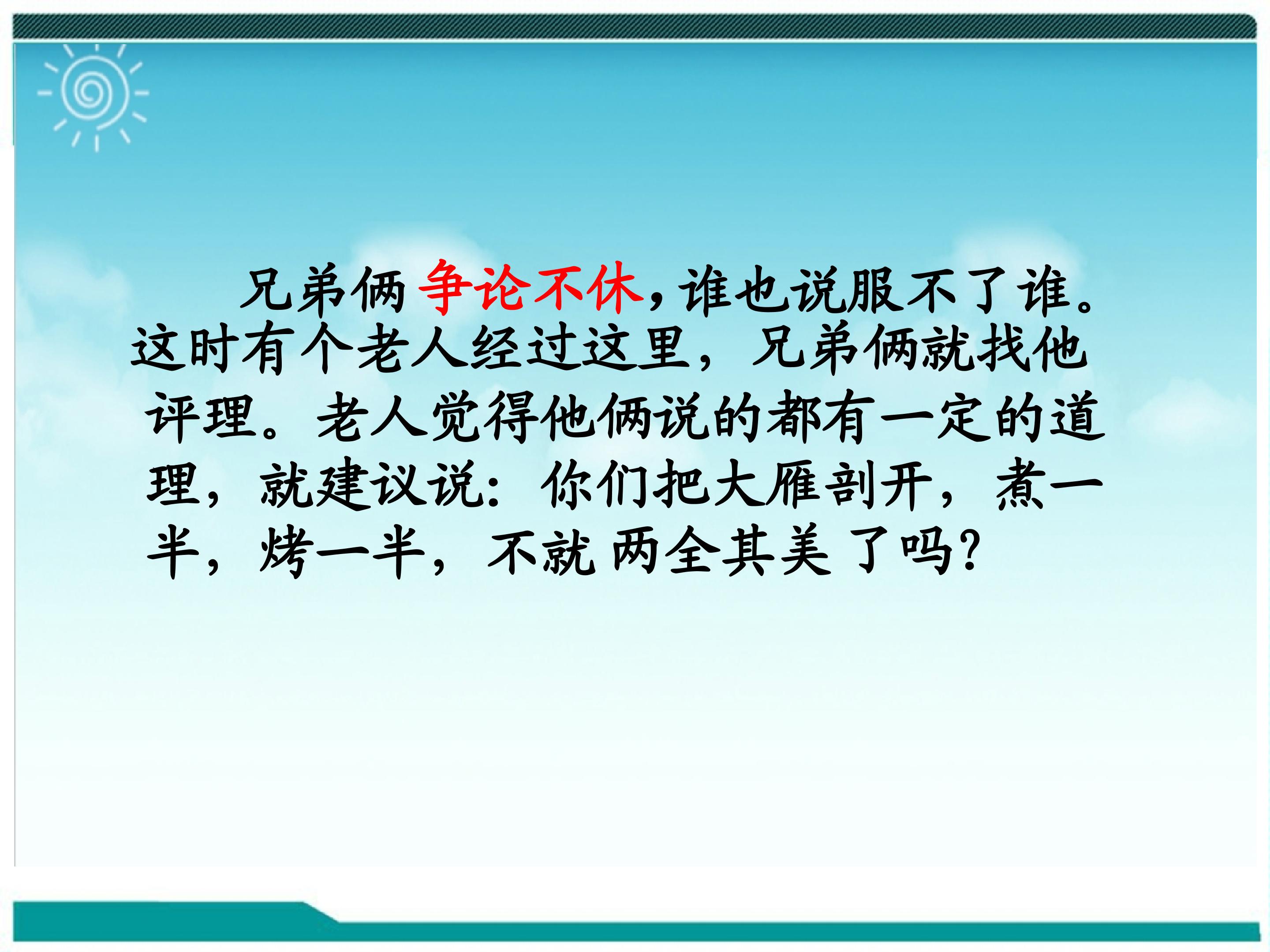 兄弟俩争论不休，谁也说服不了谁。这时有个老人经过这里，兄弟俩就找他评理。老人觉得他俩说的都有一定的道理，就建议说：你们把大雁剖开，煮一半，烤一半，不就两全其美了吗？